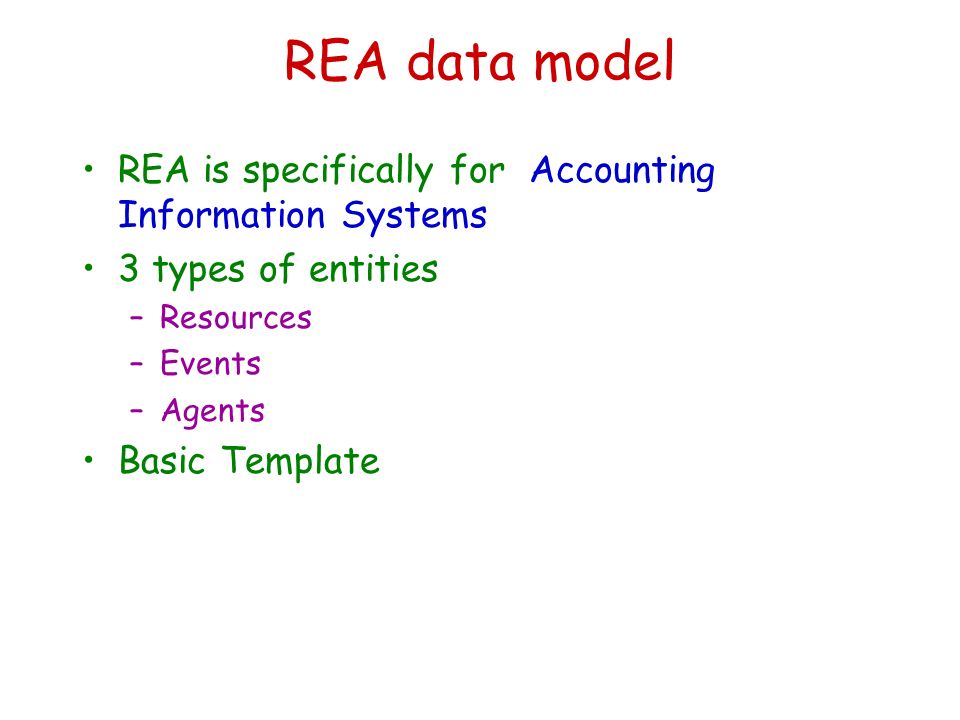 REA data model

• REA is specifically for Accounting Information Systems
• 3 types of entities
– Resources
– Events
– Agents
• Basic Template